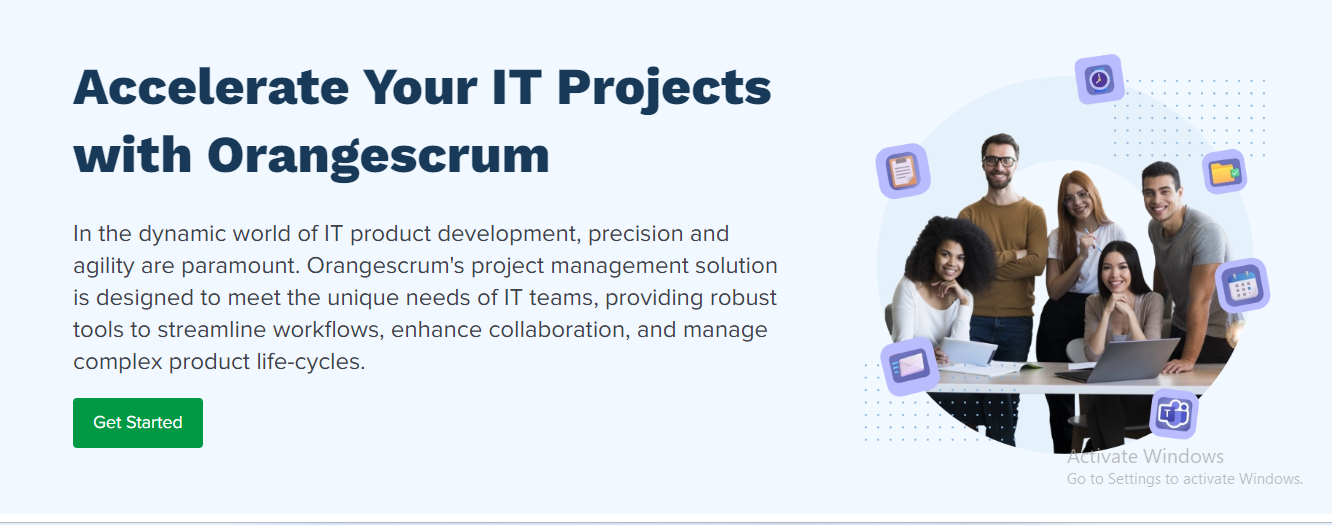 Accelerate Your IT Projects with Orangescrum

In the dynamic world of IT product development, precision and agility are paramount. Orangescrum's project management solution is designed to meet the unique needs of IT teams, providing robust tools to streamline workflows, enhance collaboration, and manage complex product life-cycles.

Get Started

Activate Windows
Go to Settings to activate Windows.